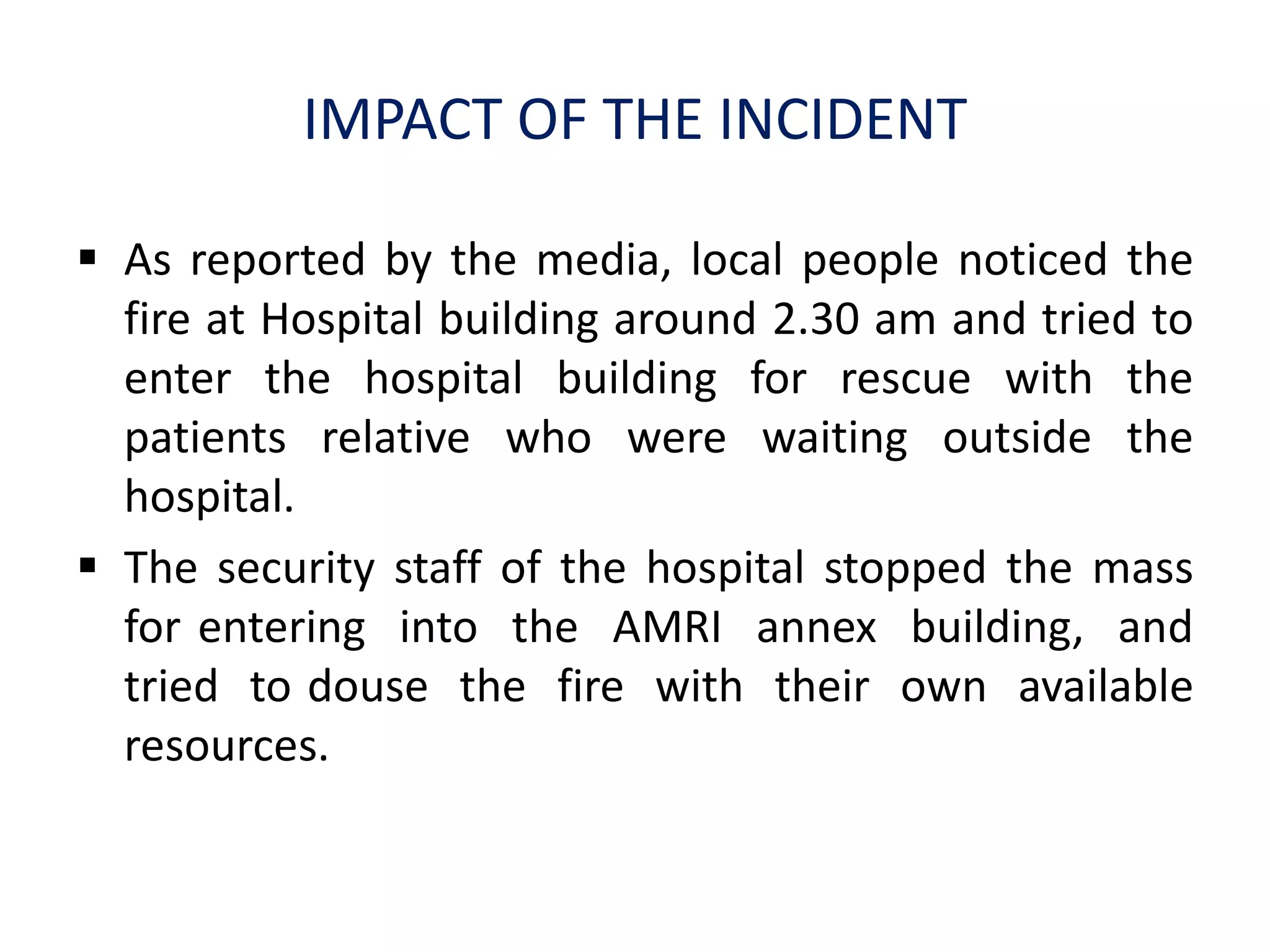 IMPACT OF THE INCIDENT

▪ As reported by the media, local people noticed the fire at Hospital building around 2.30 am and tried to enter the hospital building for rescue with the patients relative who were waiting outside the hospital.

▪ The security staff of the hospital stopped the mass for entering into the AMRI annex building, and tried to douse the fire with their own available resources.